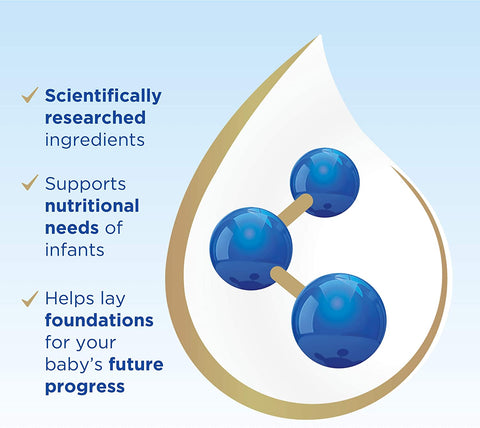 ✓ Scientifically researched ingredients

✓ Supports nutritional needs of infants

✓ Helps lay foundations for your baby's future progress